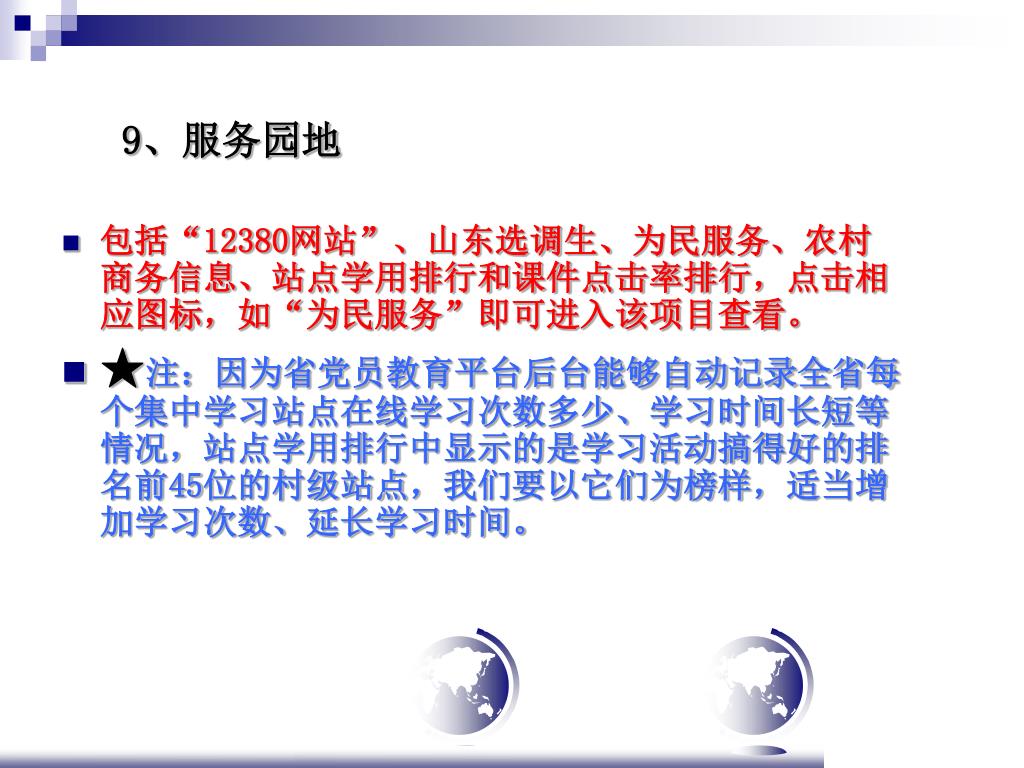 9、服务园地

包括“12380网站”、山东选调生、为民服务、农村商务信息、站点学用排行和课件点击率排行，点击相应图标，如“为民服务”即可进入该项目查看。

★注：因为省党员教育平台后台能够自动记录全省每个集中学习站点在线学习次数多少、学习时间长短等情况，站点学用排行中显示的是学习活动搞得好的排名前45位的村级站点，我们要以它们为榜样，适当增加学习次数、延长学习时间。